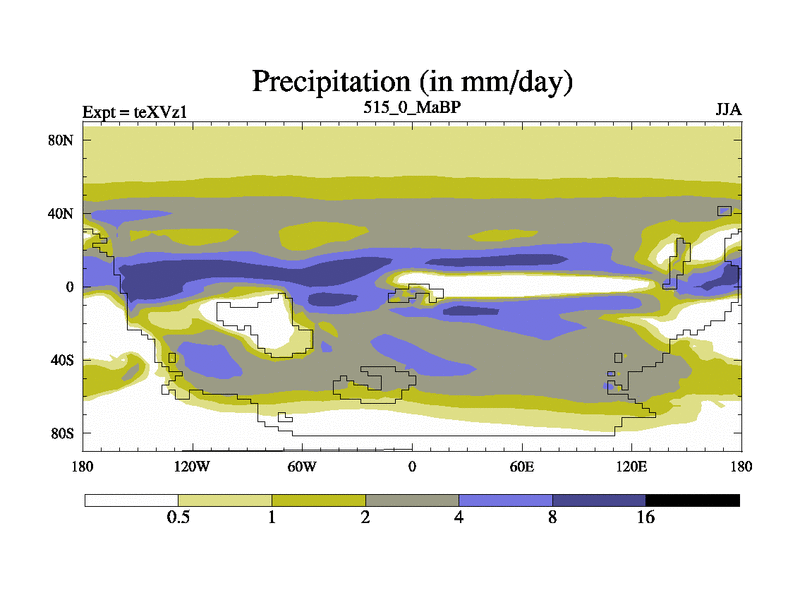 Precipitation (in mm/day)

Expt = teXVz1
515_0_MaBP
JJA

80N
40N
0
40S
80S

180
120W
60W
0
60E
120E
180

0.5
1
2
4
8
16